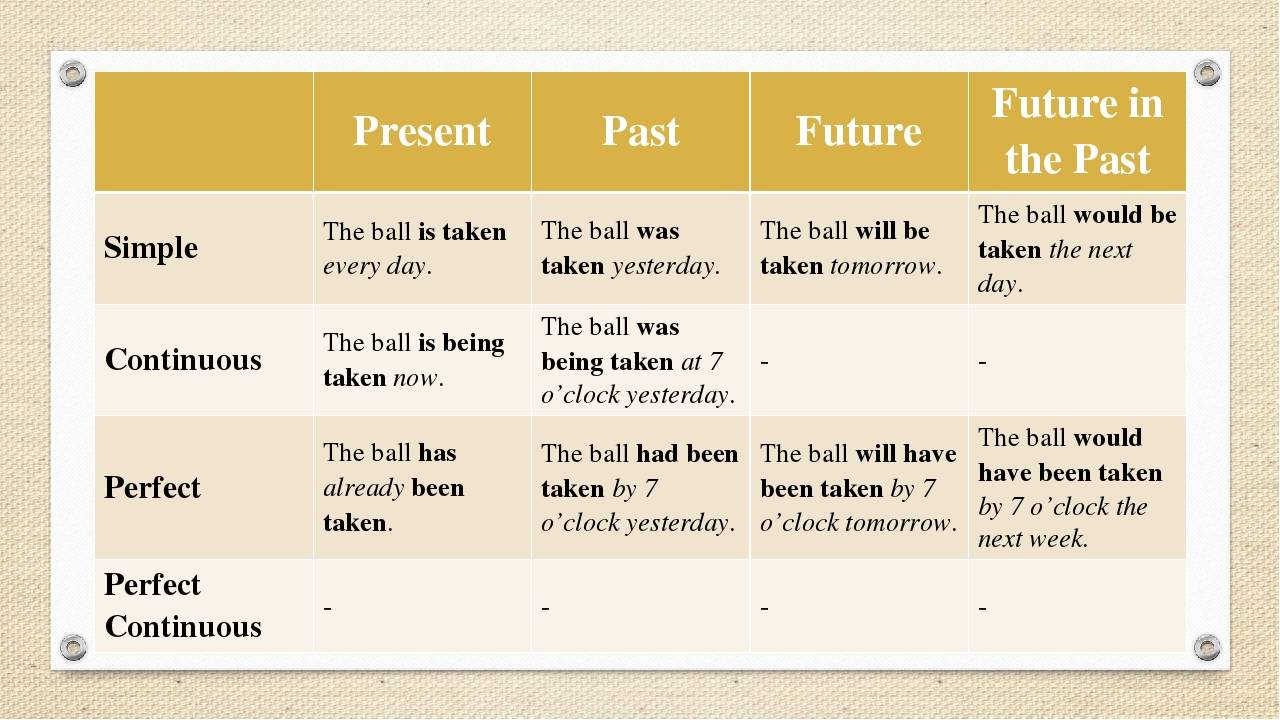 | | Present | Past | Future | Future in the Past |
|---|---|---|---|---|
| Simple | The ball is taken every day. | The ball was taken yesterday. | The ball will be taken tomorrow. | The ball would be taken the next day. |
| Continuous | The ball is being taken now. | The ball was being taken at 7 o'clock yesterday. | - | - |
| Perfect | The ball has already been taken. | The ball had been taken by 7 o'clock yesterday. | The ball will have been taken by 7 o'clock tomorrow. | The ball would have been taken by 7 o'clock the next week. |
| Perfect Continuous | - | - | - | - |